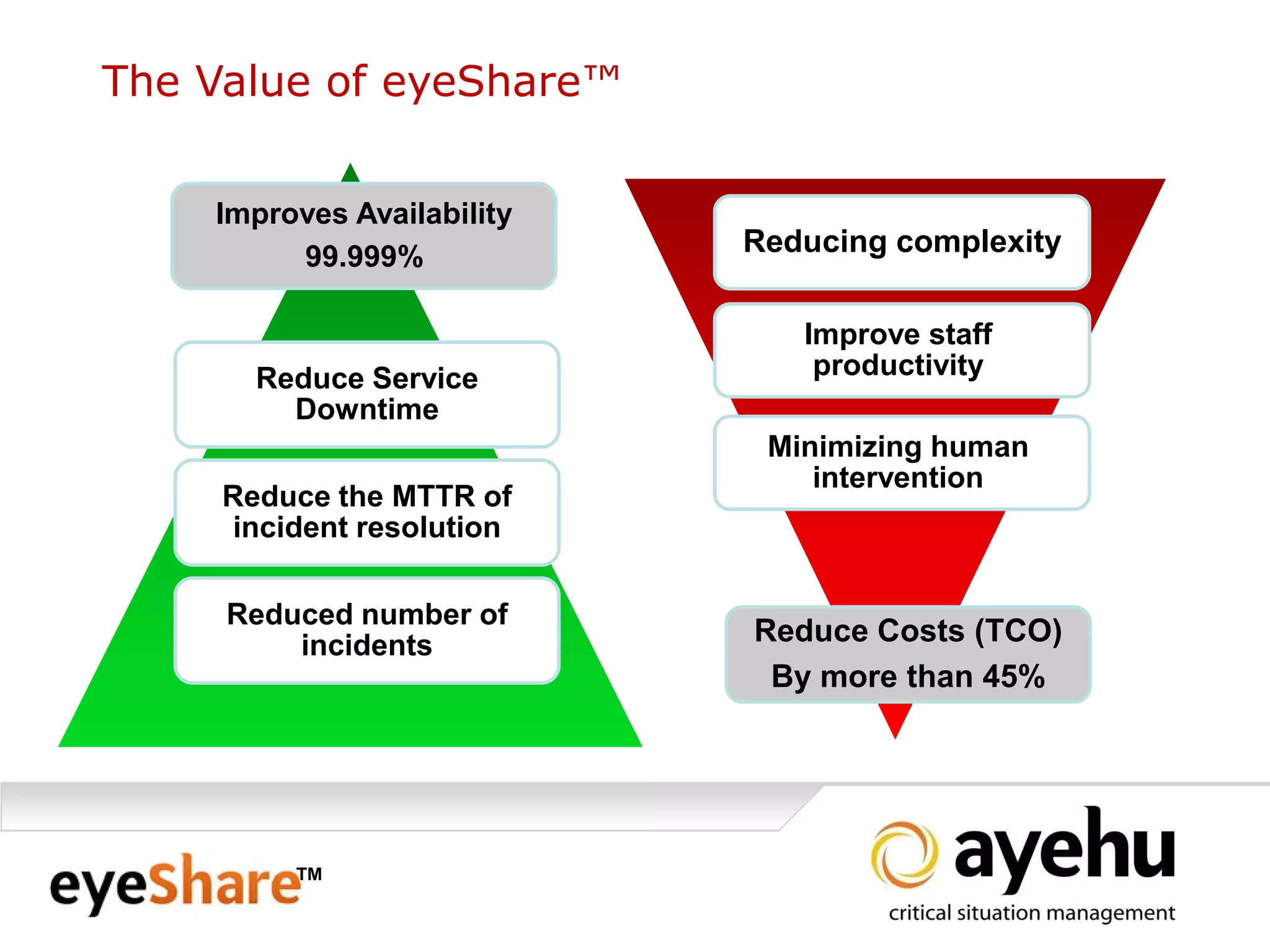 The Value of eyeShare™

Improves Availability
99.999%

Reduce Service Downtime

Reduce the MTTR of incident resolution

Reduced number of incidents

Reducing complexity

Improve staff productivity

Minimizing human intervention

Reduce Costs (TCO)
By more than 45%

eyeShare™

ayehu
critical situation management